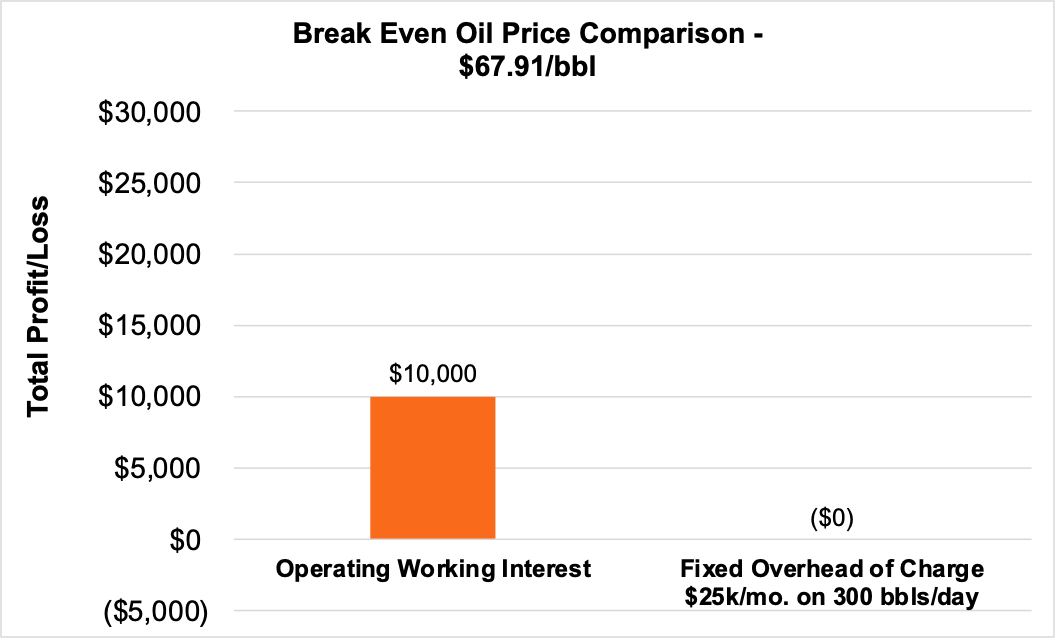 Break Even Oil Price Comparison - $67.91/bbl

Total Profit/Loss

$30,000
$25,000
$20,000
$15,000
$10,000
$5,000
$0
($5,000)

$10,000

($0)

Operating Working Interest

Fixed Overhead of Charge $25k/mo. on 300 bbls/day